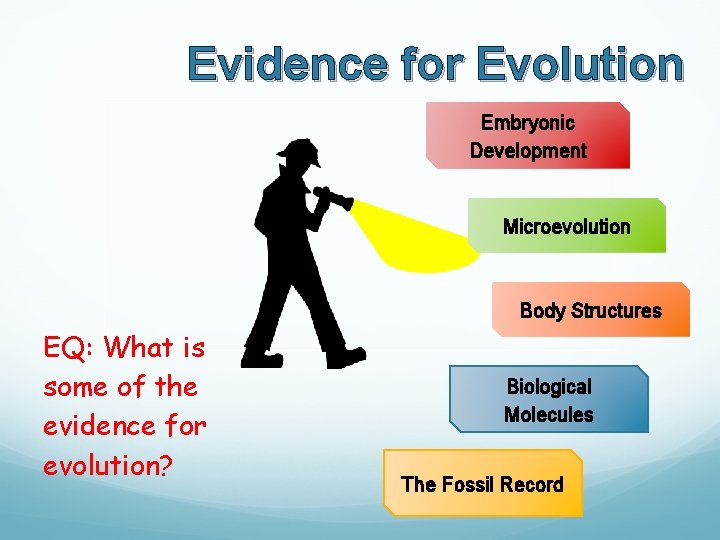 Evidence for Evolution

Embryonic Development

Microevolution

Body Structures

Biological Molecules

The Fossil Record

EQ: What is some of the evidence for evolution?